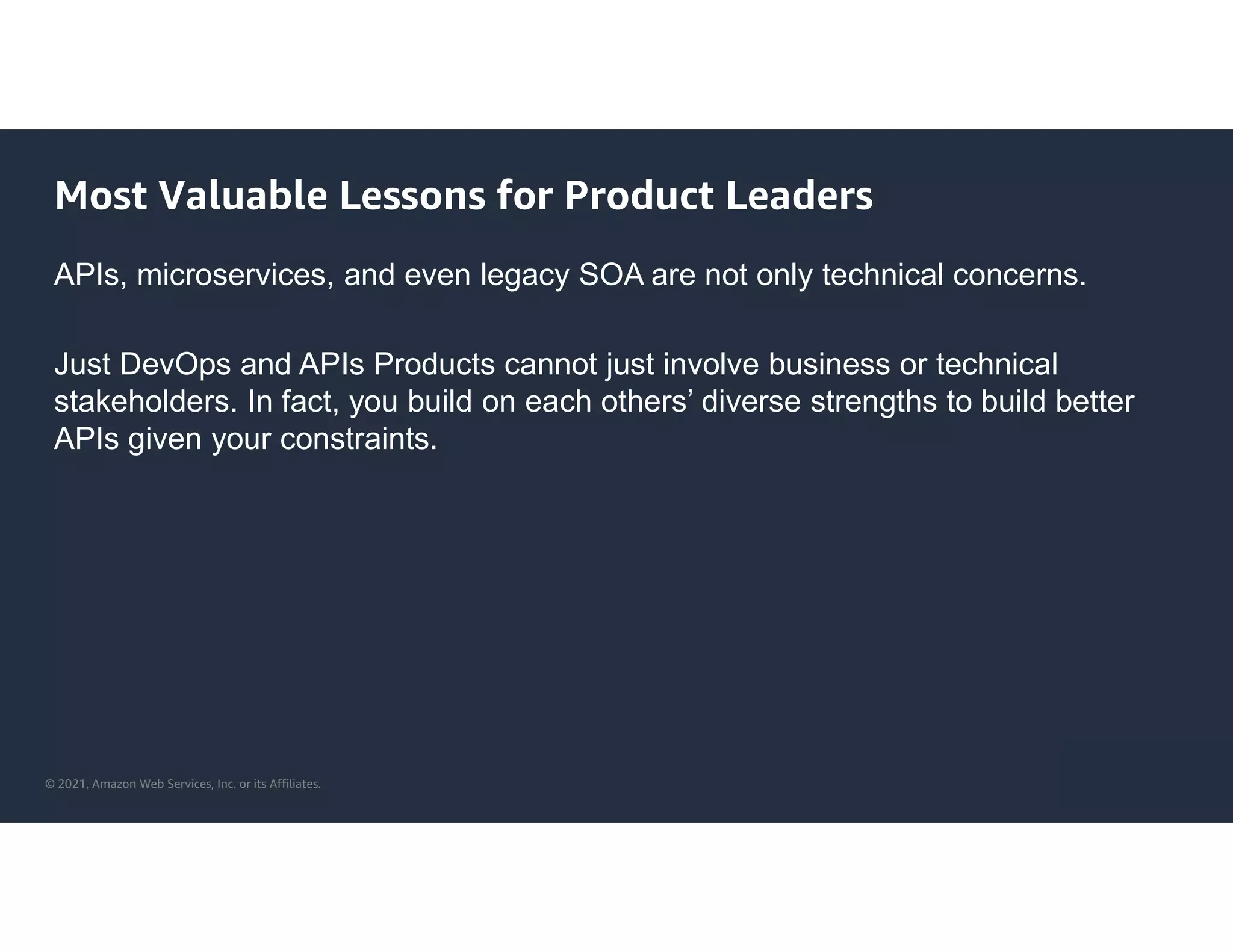 Most Valuable Lessons for Product Leaders

APIs, microservices, and even legacy SOA are not only technical concerns.

Just DevOps and APIs Products cannot just involve business or technical stakeholders. In fact, you build on each others’ diverse strengths to build better APIs given your constraints.

© 2021, Amazon Web Services, Inc. or its Affiliates.